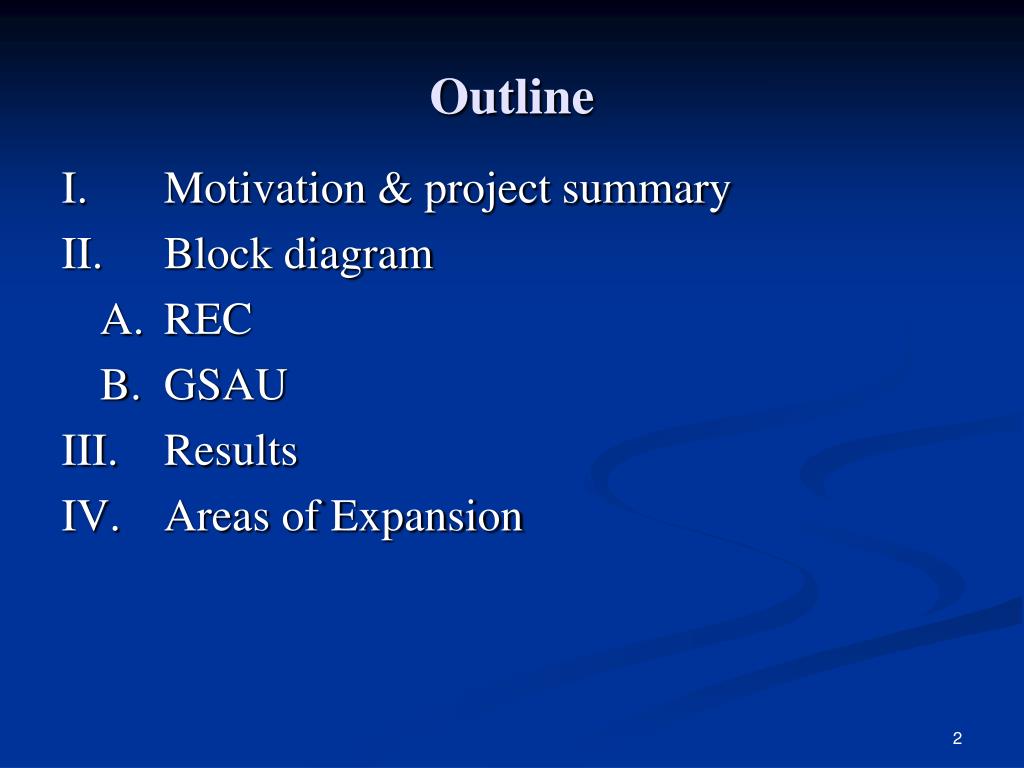 Outline

I. Motivation & project summary
II. Block diagram
A. REC
B. GSAU
III. Results
IV. Areas of Expansion

2